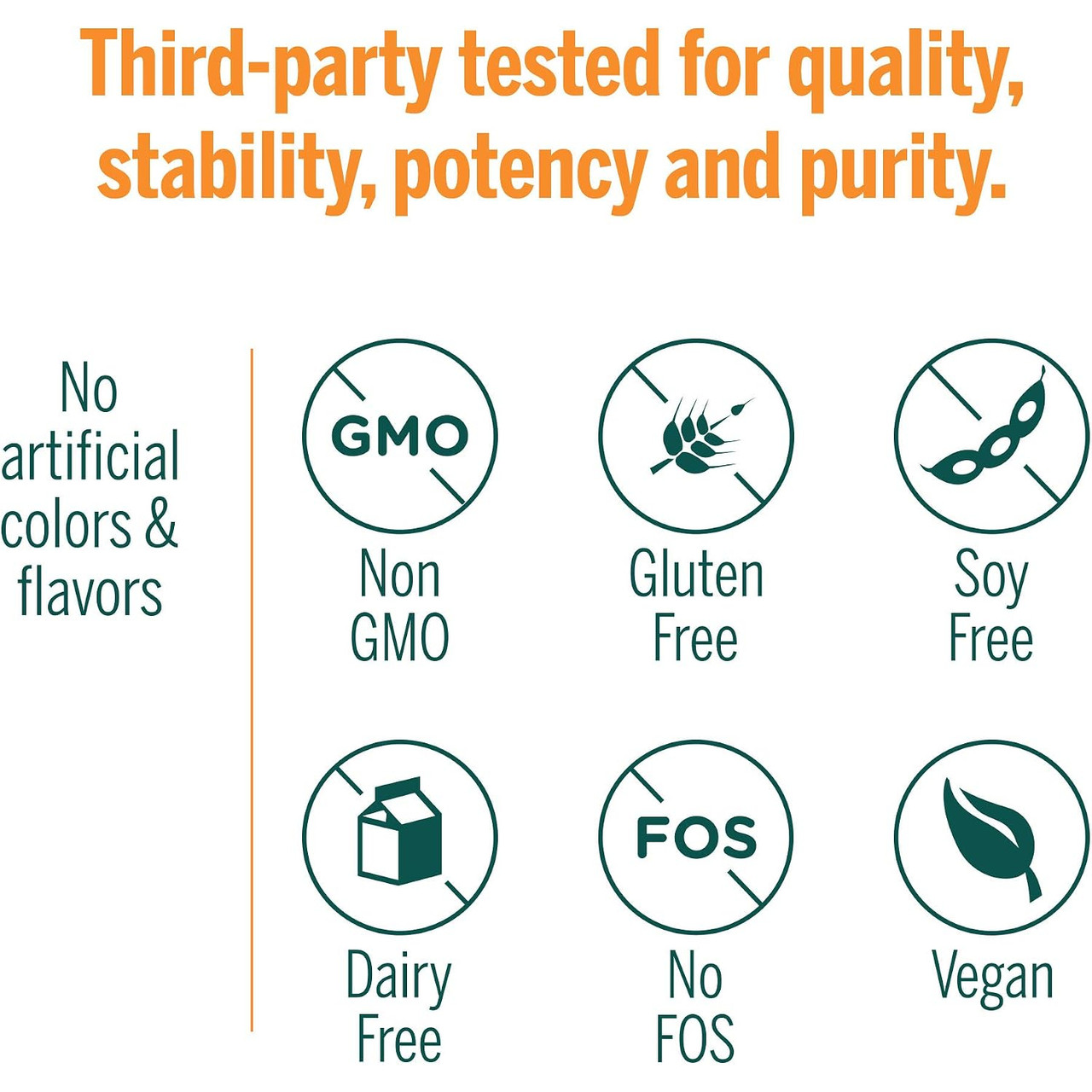 Third-party tested for quality, stability, potency and purity.

No
artificial
colors &
flavors

GMO

Non
GMO

Gluten
Free

Soy
Free

Dairy
Free

FOS

No
FOS

Vegan